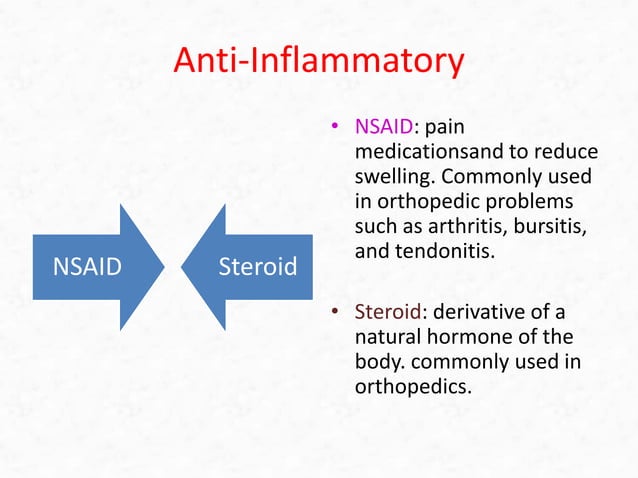 Anti-Inflammatory

NSAID

Steroid

• NSAID: pain medicationsand to reduce swelling. Commonly used in orthopedic problems such as arthritis, bursitis, and tendonitis.

• Steroid: derivative of a natural hormone of the body. commonly used in orthopedics.